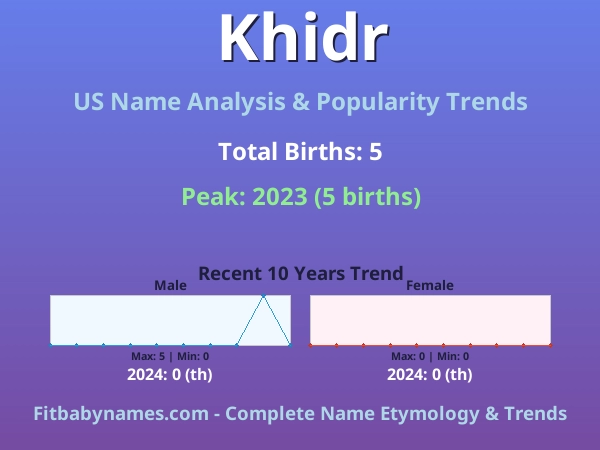 Khidr

US Name Analysis & Popularity Trends

Total Births: 5

Peak: 2023 (5 births)

Recent 10 Years Trend

Male

Max: 5 | Min: 0

2024: 0 (th)

Female

Max: 0 | Min: 0

2024: 0 (th)

Fitbabynames.com - Complete Name Etymology & Trends